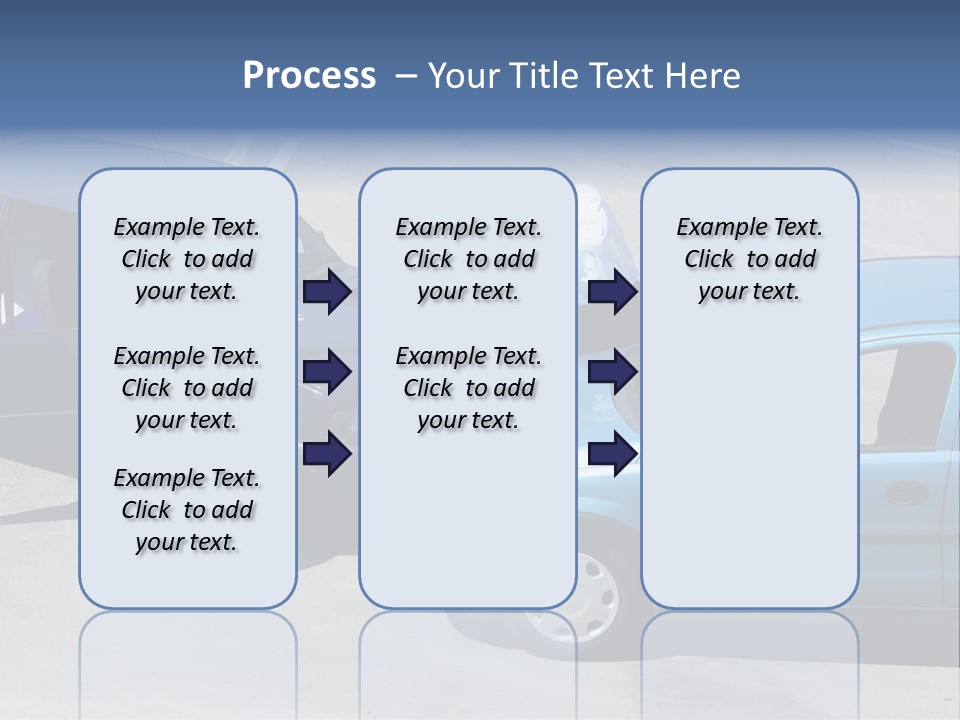 Process – Your Title Text Here

Example Text. Click to add your text.

Example Text. Click to add your text.

Example Text. Click to add your text.

Example Text. Click to add your text.

Example Text. Click to add your text.

Example Text. Click to add your text.